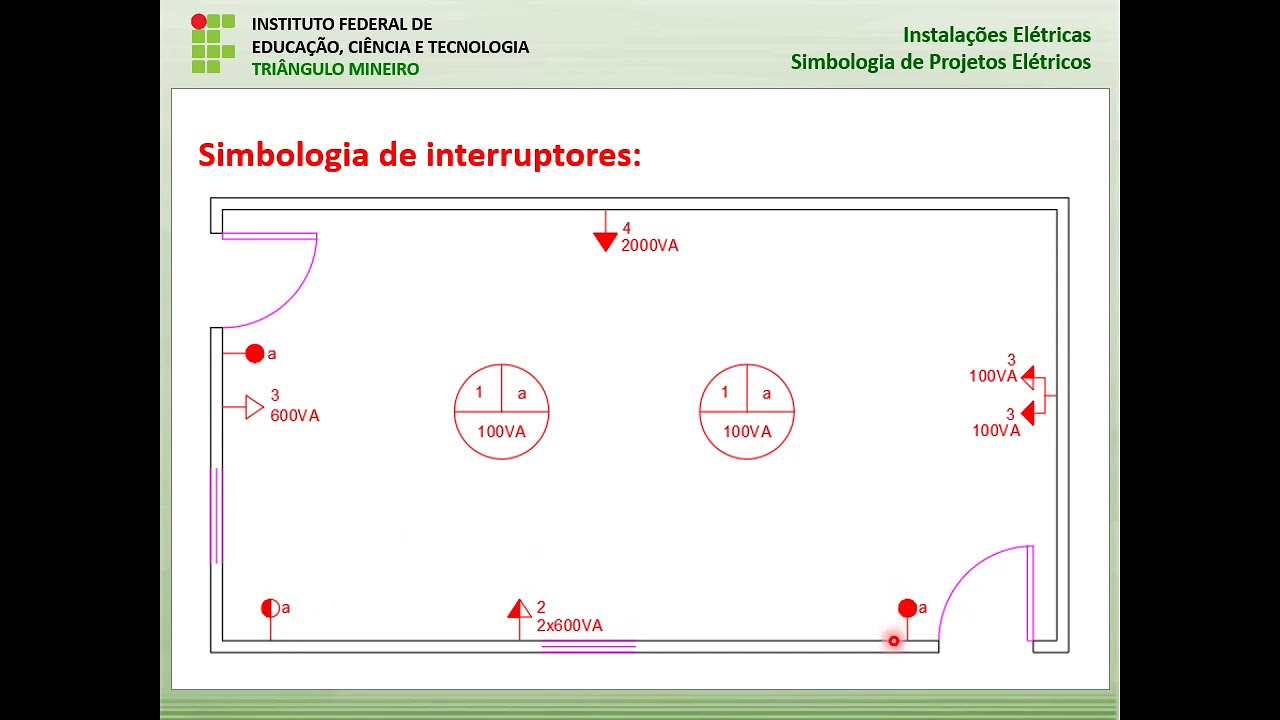 INSTITUTO FEDERAL DE
EDUCAÇÃO, CIÊNCIA E TECNOLOGIA
TRIÂNGULO MINEIRO

Instalações Elétricas
Simbologia de Projetos Elétricos

Simbologia de interruptores:

4
2000VA

a

3
600VA

1 a
100VA

1 a
100VA

3
100VA
3
100VA

a

2
2x600VA

a